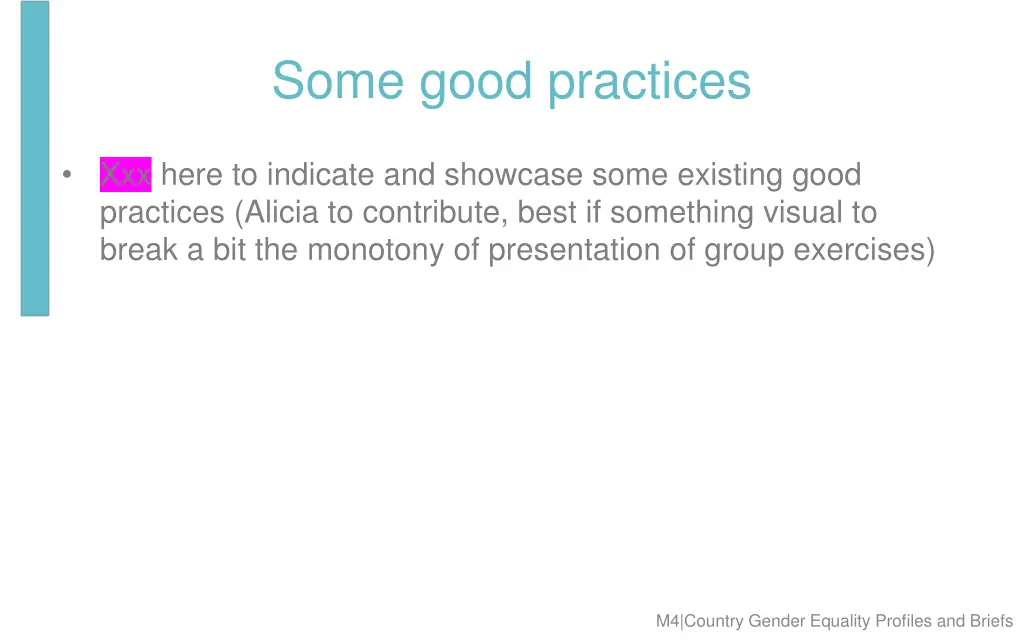 Some good practices

• Xxx here to indicate and showcase some existing good practices (Alicia to contribute, best if something visual to break a bit the monotony of presentation of group exercises)

M4|Country Gender Equality Profiles and Briefs